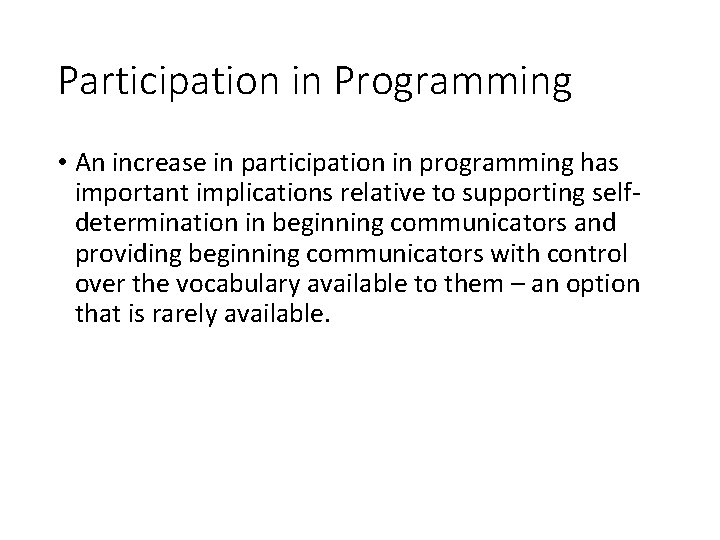 Participation in Programming

• An increase in participation in programming has important implications relative to supporting self-determination in beginning communicators and providing beginning communicators with control over the vocabulary available to them – an option that is rarely available.